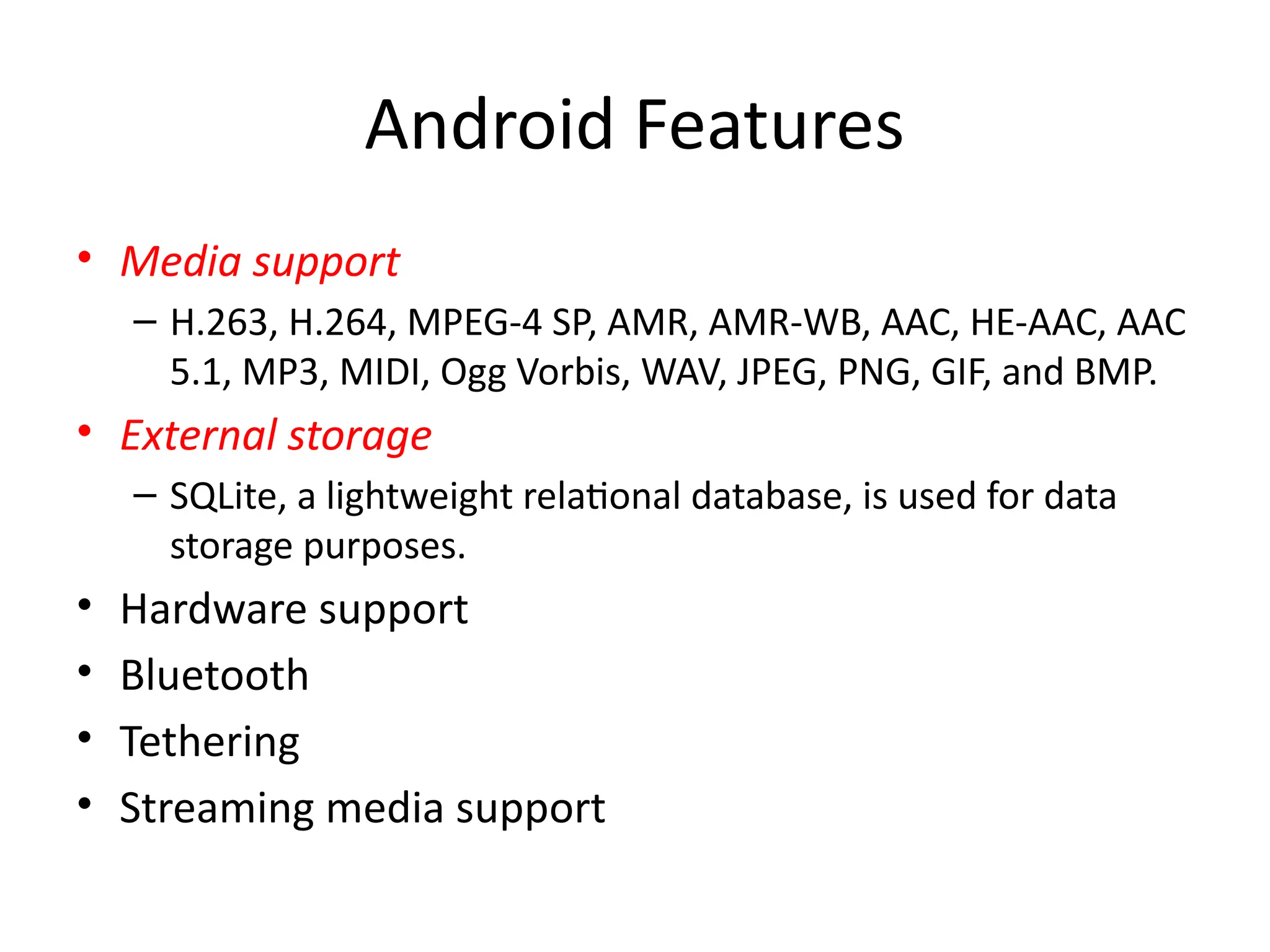 Android Features

• Media support
– H.263, H.264, MPEG-4 SP, AMR, AMR-WB, AAC, HE-AAC, AAC 5.1, MP3, MIDI, Ogg Vorbis, WAV, JPEG, PNG, GIF, and BMP.
• External storage
– SQLite, a lightweight relational database, is used for data storage purposes.
• Hardware support
• Bluetooth
• Tethering
• Streaming media support